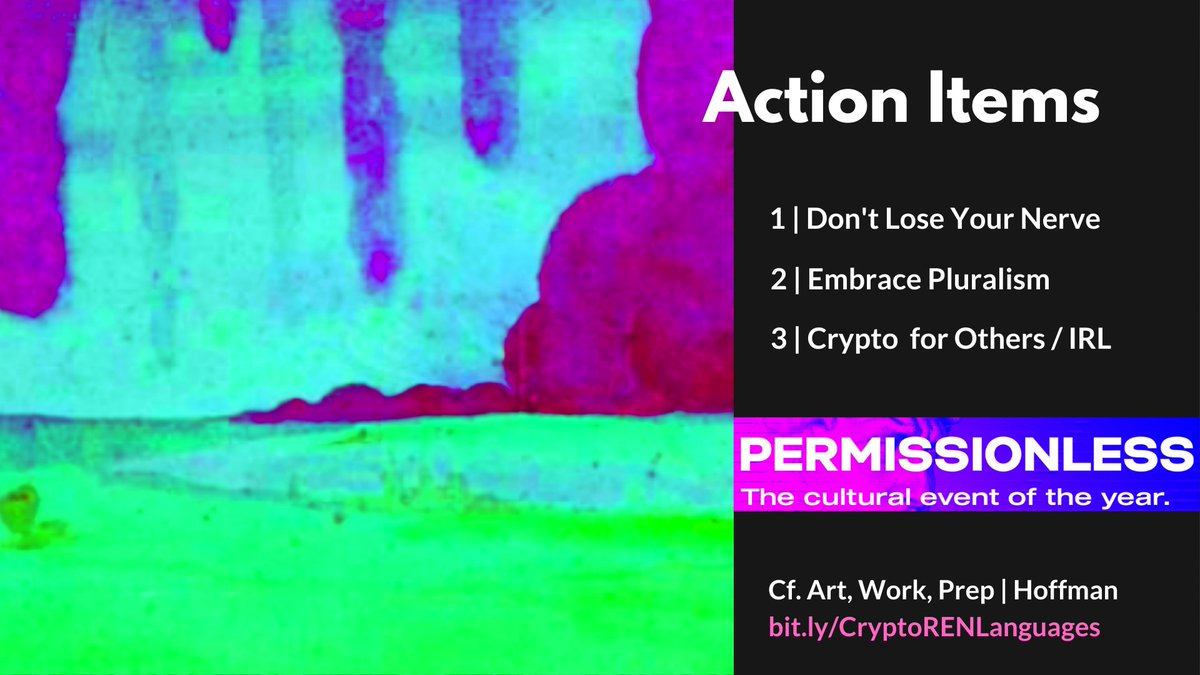 Action Items

1 | Don't Lose Your Nerve

2 | Embrace Pluralism

3 | Crypto  for Others / IRL

PERMISSIONLESS
The cultural event of the year.

Cf. Art, Work, Prep | Hoffman
bit.ly/CryptoRENLanguages